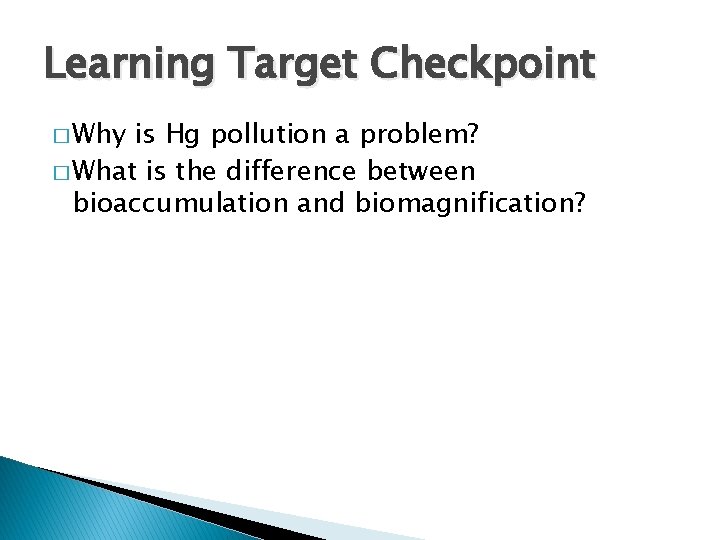 Learning Target Checkpoint

□ Why is Hg pollution a problem?

□ What is the difference between bioaccumulation and biomagnification?